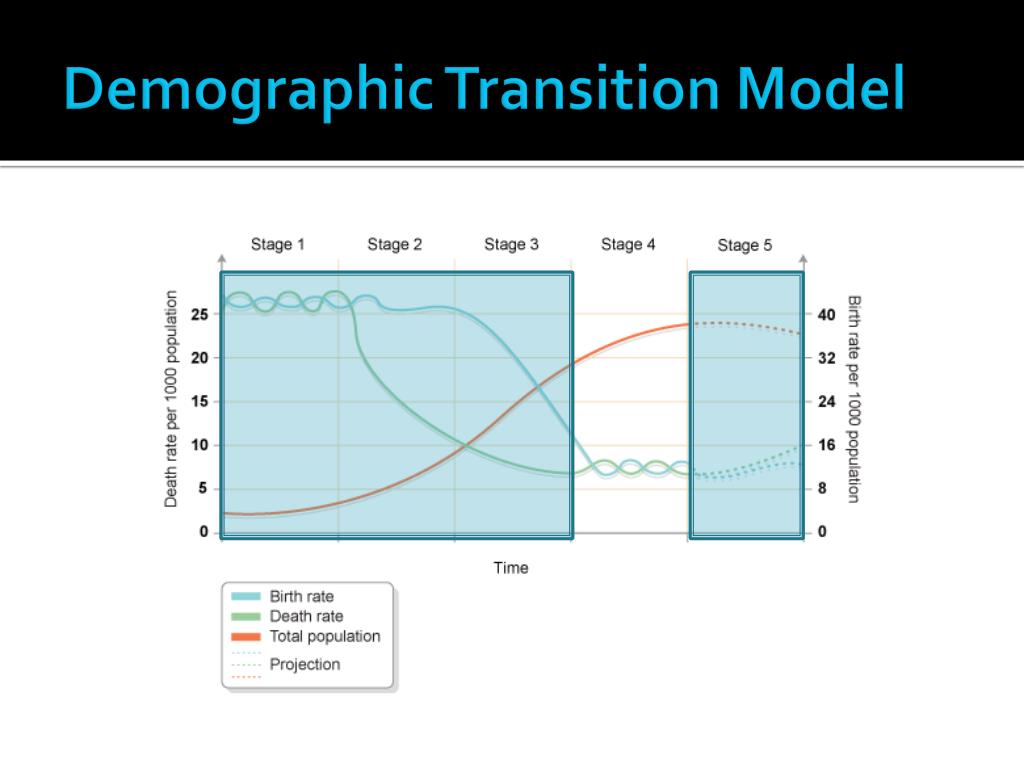 Demographic Transition Model

Stage 1
Stage 2
Stage 3
Stage 4
Stage 5

Death rate per 1000 population
25
20
15
10
5
0

Birth rate per 1000 population
40
32
24
16
8
0

Time

Birth rate
Death rate
Total population
Projection